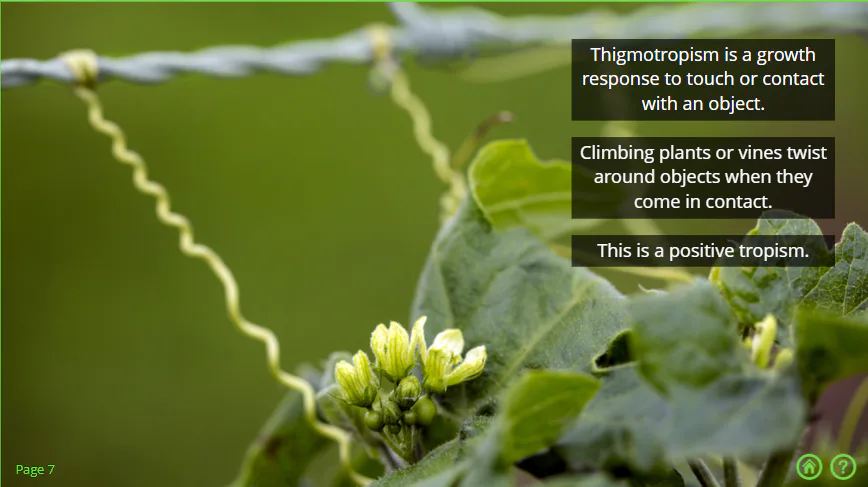 Thigmotropism is a growth response to touch or contact with an object.

Climbing plants or vines twist around objects when they come in contact.

This is a positive tropism.

Page 7

?